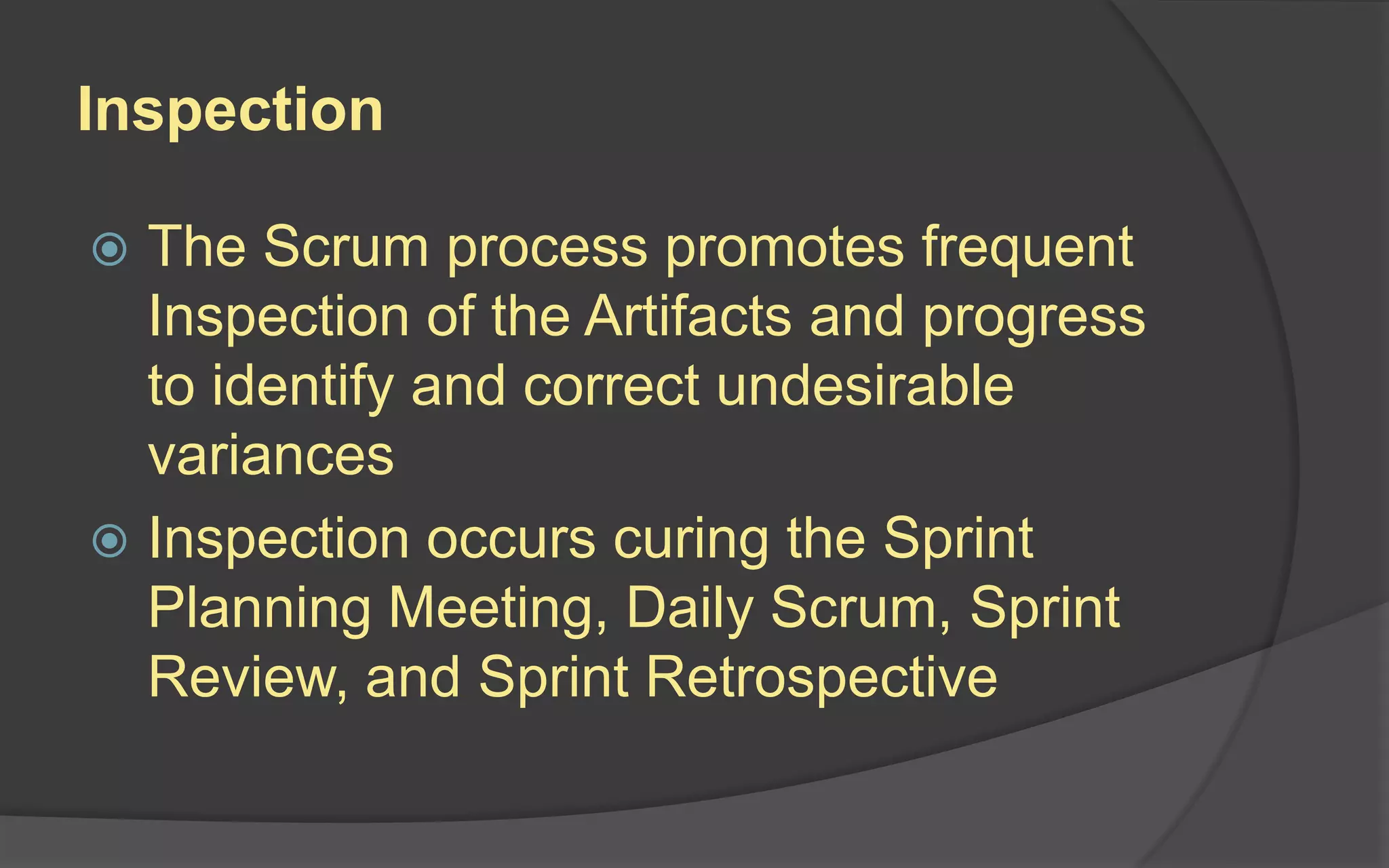 Inspection

The Scrum process promotes frequent Inspection of the Artifacts and progress to identify and correct undesirable variances

Inspection occurs curing the Sprint Planning Meeting, Daily Scrum, Sprint Review, and Sprint Retrospective